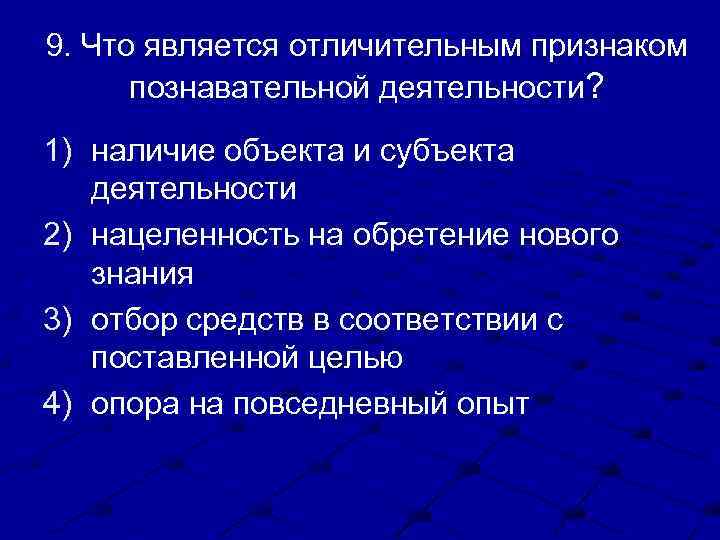 9. Что является отличительным признаком познавательной деятельности?

1) наличие объекта и субъекта деятельности
2) нацеленность на обретение нового знания
3) отбор средств в соответствии с поставленной целью
4) опора на повседневный опыт